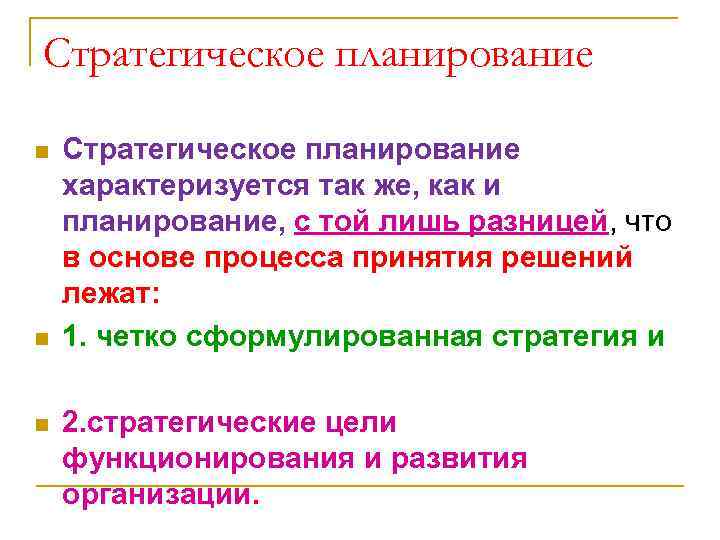 Стратегическое планирование

Стратегическое планирование характеризуется так же, как и планирование, с той лишь разницей, что в основе процесса принятия решений лежат:

1. четко сформулированная стратегия и

2.стратегические цели функционирования и развития организации.